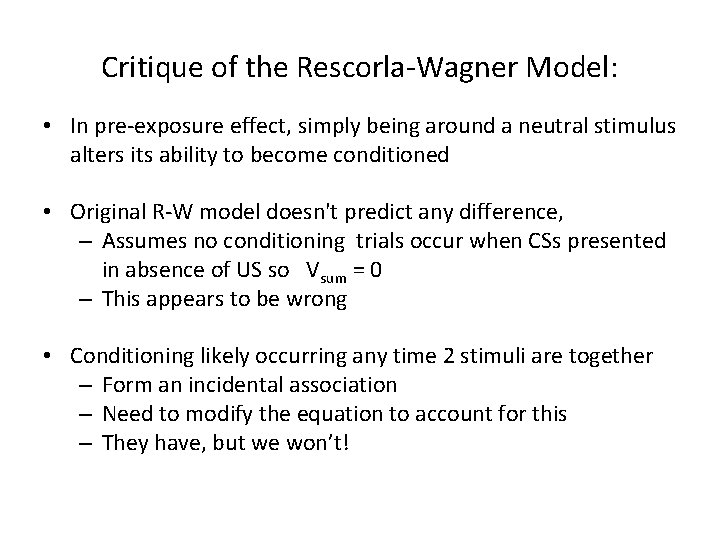 Critique of the Rescorla-Wagner Model:

• In pre-exposure effect, simply being around a neutral stimulus alters its ability to become conditioned

• Original R-W model doesn't predict any difference,
– Assumes no conditioning trials occur when CSs presented in absence of US so $V_{sum} = 0$
– This appears to be wrong

• Conditioning likely occurring any time 2 stimuli are together
– Form an incidental association
– Need to modify the equation to account for this
– They have, but we won't!